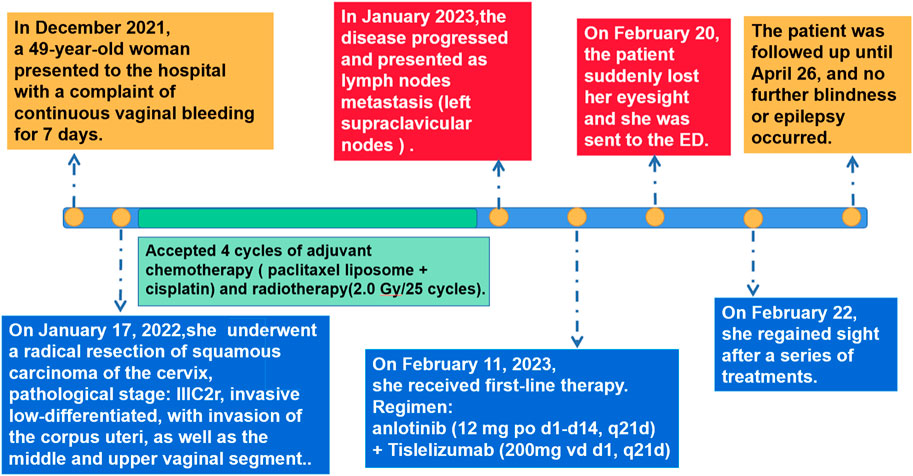 In December 2021, a 49-year-old woman presented to the hospital with a complaint of continuous vaginal bleeding for 7 days.

In January 2023,the disease progressed and presented as lymph nodes metastasis (left supraclavicular nodes ) .

On February 20, the patient suddenly lost her eyesight and she was sent to the ED.

The patient was followed up until April 26, and no further blindness or epilepsy occurred.

Accepted 4 cycles of adjuvant chemotherapy ( paclitaxel liposome + cisplatin) and radiotherapy(2.0 Gy/25 cycles).

On January 17, 2022,she underwent a radical resection of squamous carcinoma of the cervix, pathological stage: IIIC2r, invasive low-differentiated, with invasion of the corpus uteri, as well as the middle and upper vaginal segment..

On February 11, 2023, she received first-line therapy. Regimen: anlotinib (12 mg po d1-d14, q21d) + Tislelizumab (200mg vd d1, q21d)

On February 22, she regained sight after a series of treatments.